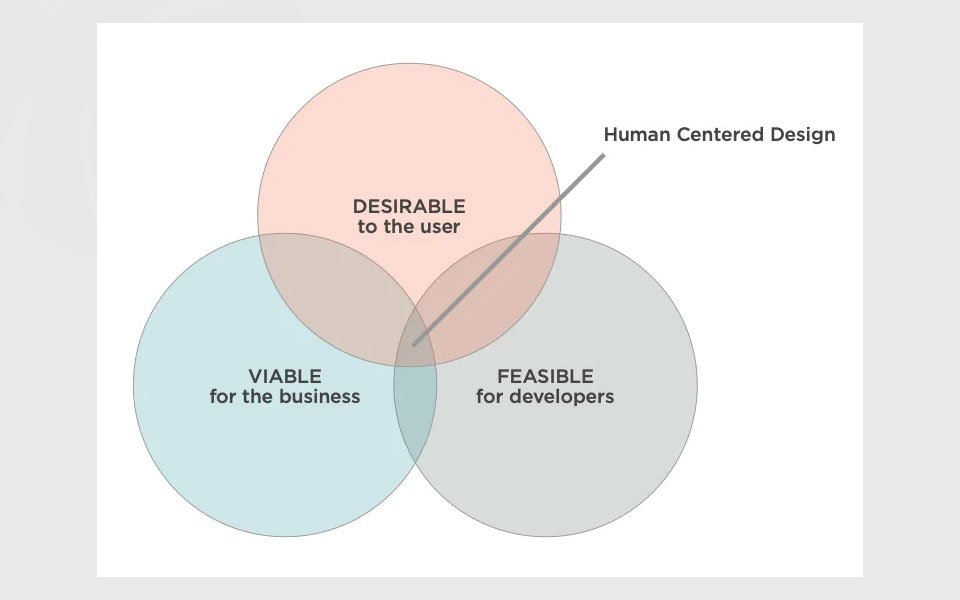 Human Centered Design

DESIRABLE
to the user

VIABLE
for the business

FEASIBLE
for developers